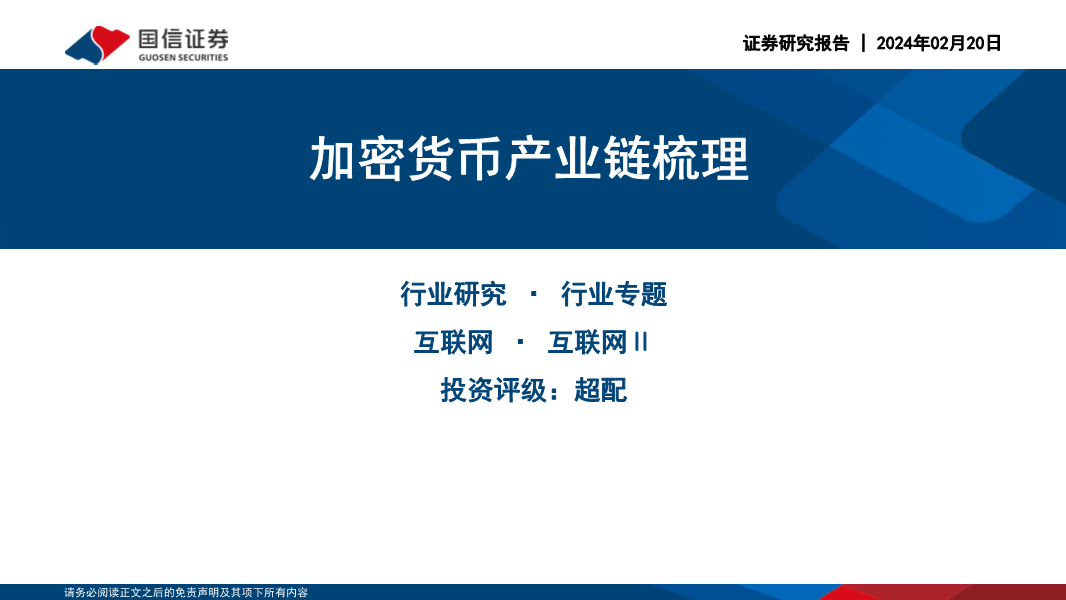 国信证券
GUOSEN SECURITIES

证券研究报告 | 2024年02月20日

加密货币产业链梳理

行业研究 · 行业专题

互联网 · 互联网II

投资评级：超配

请务必阅读正文之后的免责声明及其项下所有内容